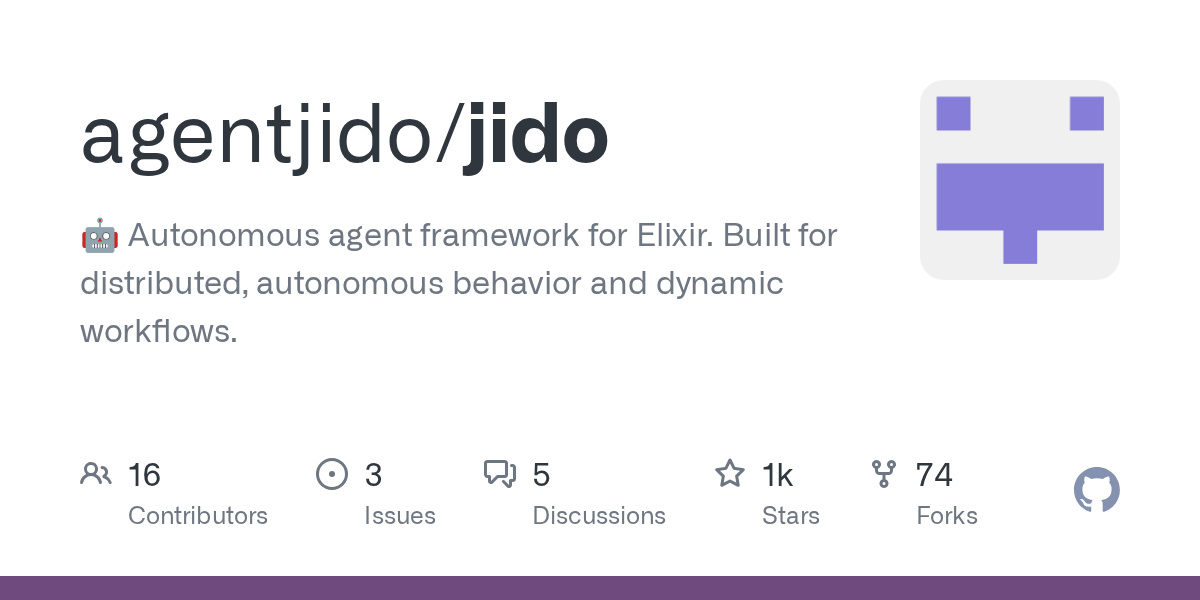 agentjido/jido

🤖 Autonomous agent framework for Elixir. Built for distributed, autonomous behavior and dynamic workflows.

16 Contributors
3 Issues
5 Discussions
1k Stars
74 Forks